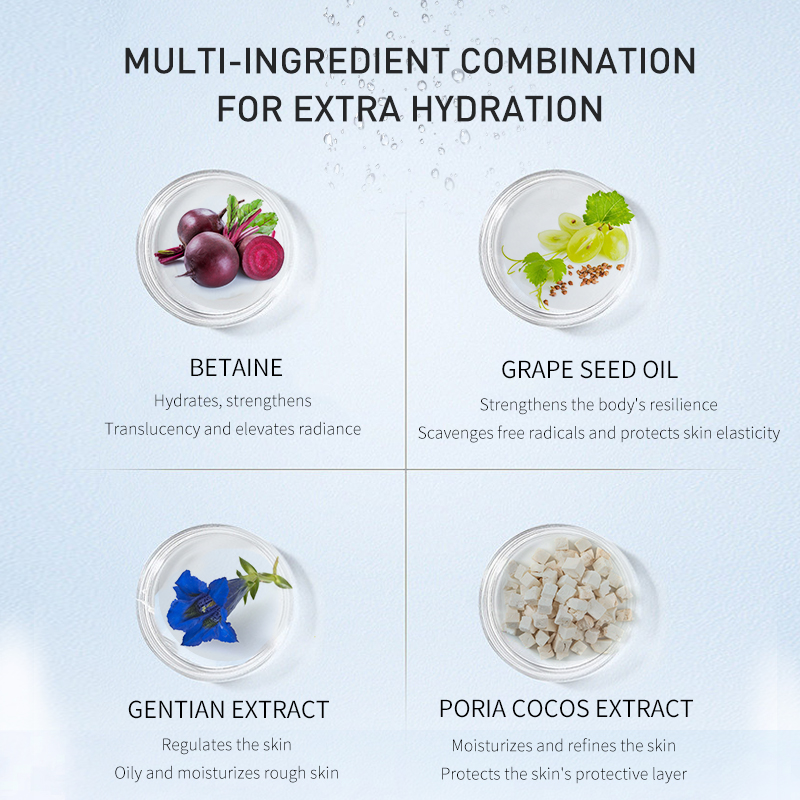 MULTI-INGREDIENT COMBINATION
FOR EXTRA HYDRATION

BETAINE
Hydrates, strengthens
Translucency and elevates radiance

GRAPE SEED OIL
Strengthens the body's resilience
Scavenges free radicals and protects skin elasticity

GENTIAN EXTRACT
Regulates the skin
Oily and moisturizes rough skin

PORIA COCOS EXTRACT
Moisturizes and refines the skin
Protects the skin's protective layer